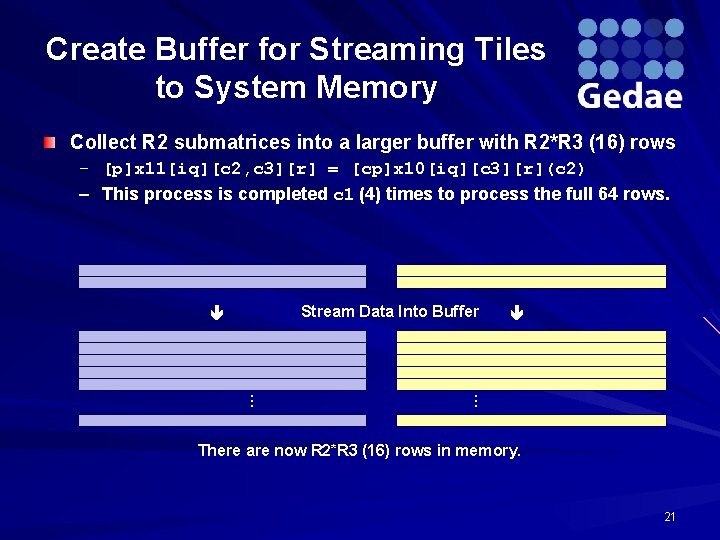 Create Buffer for Streaming Tiles to System Memory

Gedae

Collect R2 submatrices into a larger buffer with R2*R3 (16) rows

– [p]x11[iq][c2,c3][r] = [cp]x10[iq][c3][r](c2)

– This process is completed c1 (4) times to process the full 64 rows.

Stream Data Into Buffer

⋮

⋮

There are now R2*R3 (16) rows in memory.

21